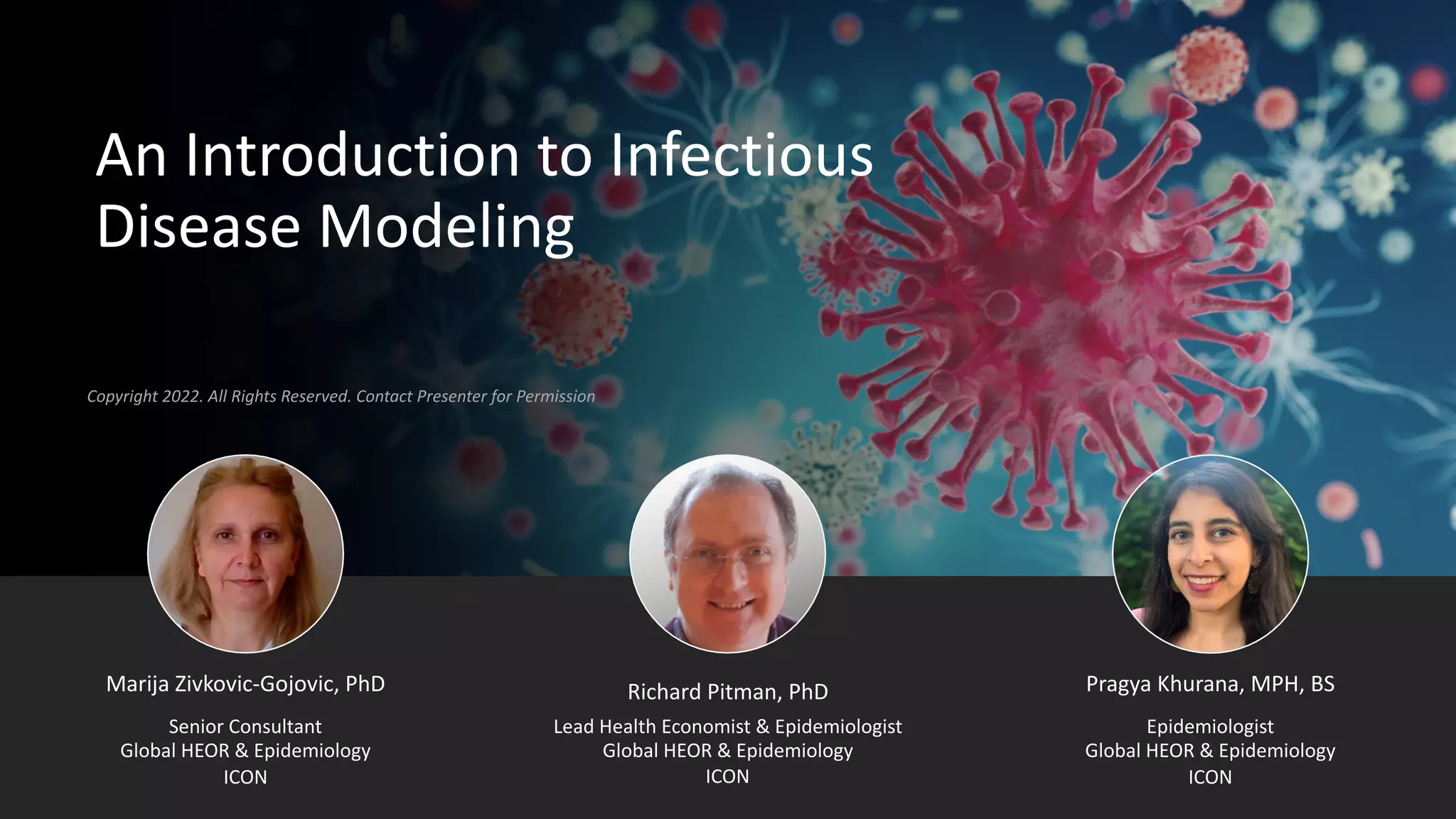 An Introduction to Infectious Disease Modeling

Copyright 2022. All Rights Reserved. Contact Presenter for Permission

Marija Zivkovic-Gojovic, PhD

Senior Consultant
Global HEOR & Epidemiology
ICON

Richard Pitman, PhD

Lead Health Economist & Epidemiologist
Global HEOR & Epidemiology
ICON

Pragya Khurana, MPH, BS

Epidemiologist
Global HEOR & Epidemiology
ICON